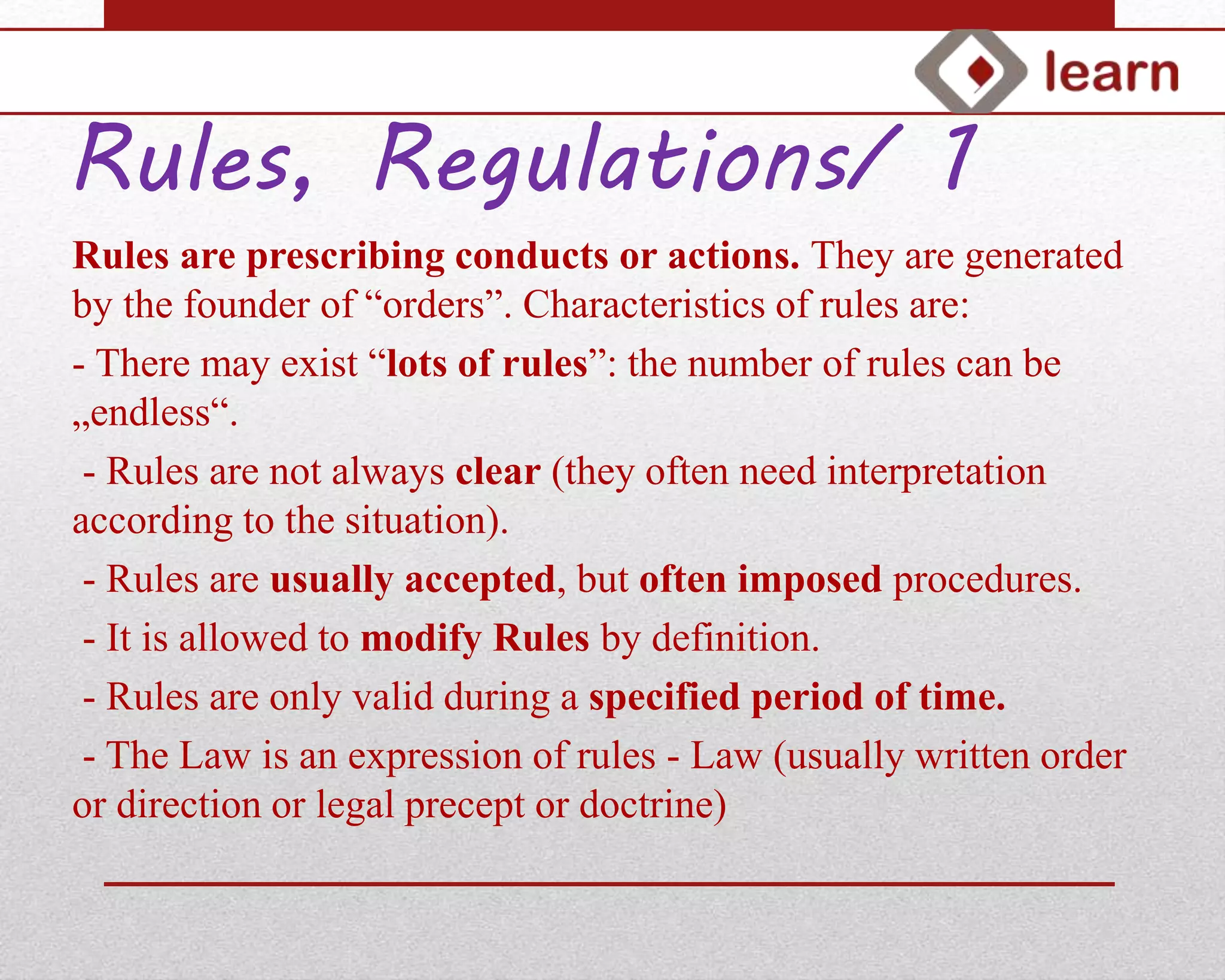 learn

Rules, Regulations/ 1

Rules are prescribing conducts or actions. They are generated by the founder of “orders”. Characteristics of rules are:

- There may exist “lots of rules”: the number of rules can be „endless“.

- Rules are not always clear (they often need interpretation according to the situation).

- Rules are usually accepted, but often imposed procedures.

- It is allowed to modify Rules by definition.

- Rules are only valid during a specified period of time.

- The Law is an expression of rules - Law (usually written order or direction or legal precept or doctrine)